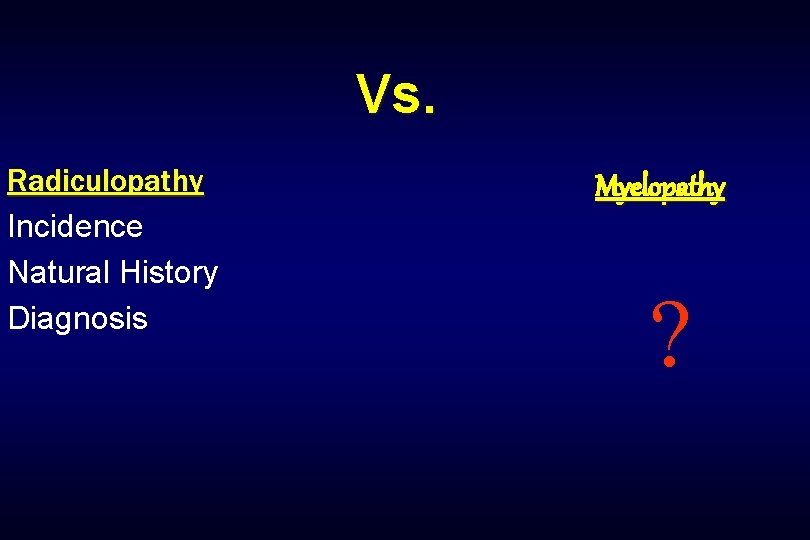 Vs.

Radiculopathy
Incidence
Natural History
Diagnosis

Myelopathy

?